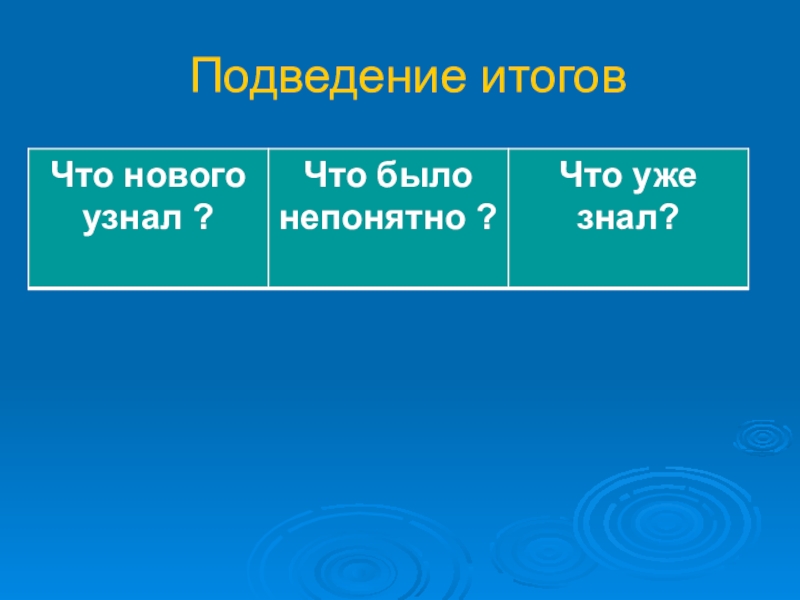 Подведение итогов

| Что нового узнал ? | Что было непонятно ? | Что уже знал? |
|---|---|---|